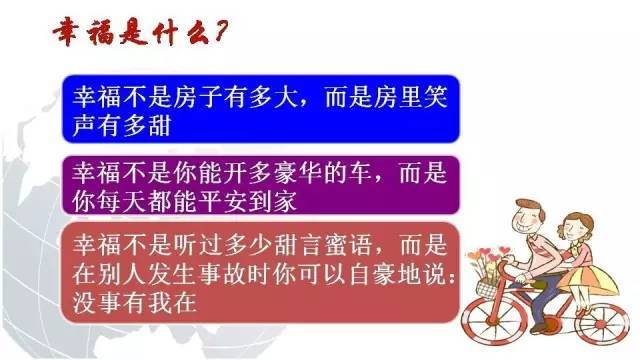 幸福是什么?

幸福不是房子有多大，而是房里笑声有多甜

幸福不是你能开多豪华的车，而是你每天都能平安到家

幸福不是听过多少甜言蜜语，而是在别人发生事故时你可以自豪地说：没事有我在